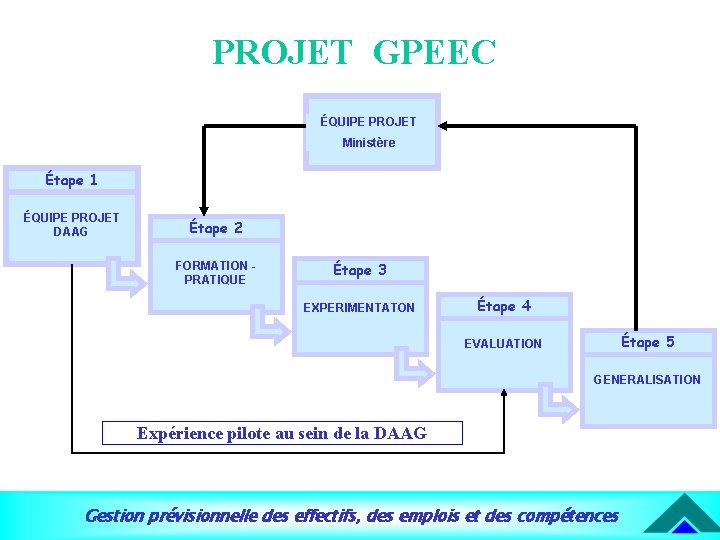 PROJET GPEEC

ÉQUIPE PROJET
Ministère

Étape 1
ÉQUIPE PROJET DAAG

Étape 2
FORMATION - PRATIQUE

Étape 3
EXPERIMENTATON

Étape 4
EVALUATION

Étape 5
GENERALISATION

Expérience pilote au sein de la DAAG

Gestion prévisionnelle des effectifs, des emplois et des compétences